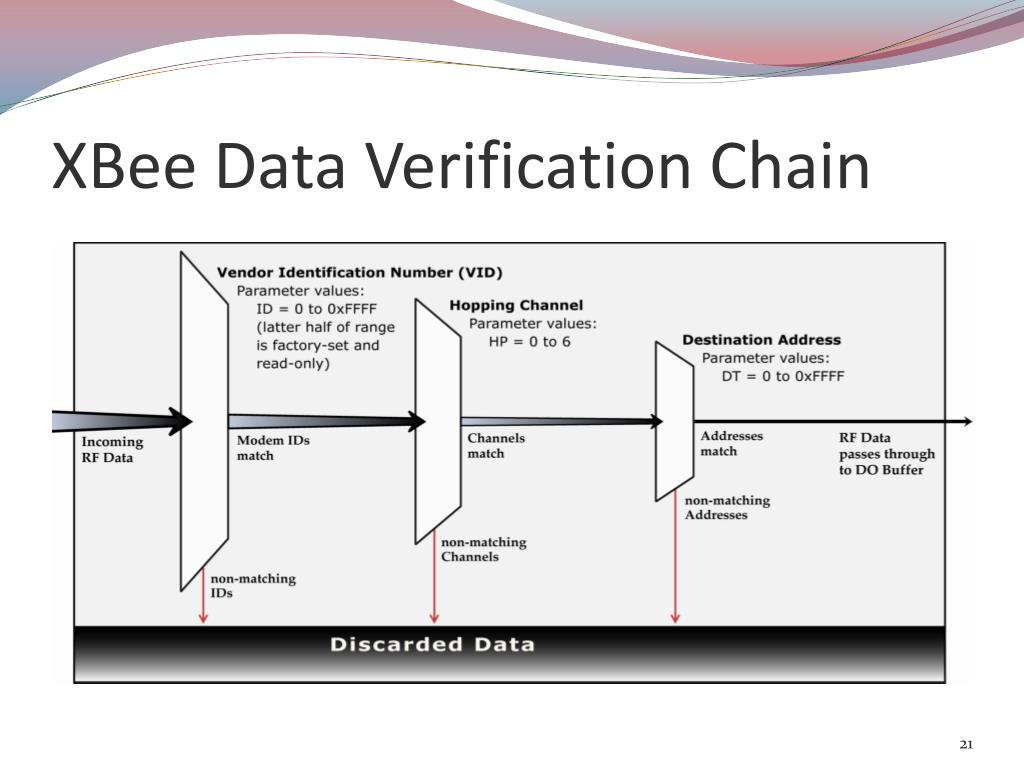 XBee Data Verification Chain

Vendor Identification Number (VID)
Parameter values:
ID = 0 to 0xFFFF
(latter half of range is factory-set and read-only)

Hopping Channel
Parameter values:
HP = 0 to 6

Destination Address
Parameter values:
DT = 0 to 0xFFFF

Incoming RF Data

Modem IDs match

Channels match

Addresses match

RF Data passes through to DO Buffer

non-matching IDs

non-matching Channels

non-matching Addresses

Discarded Data

21